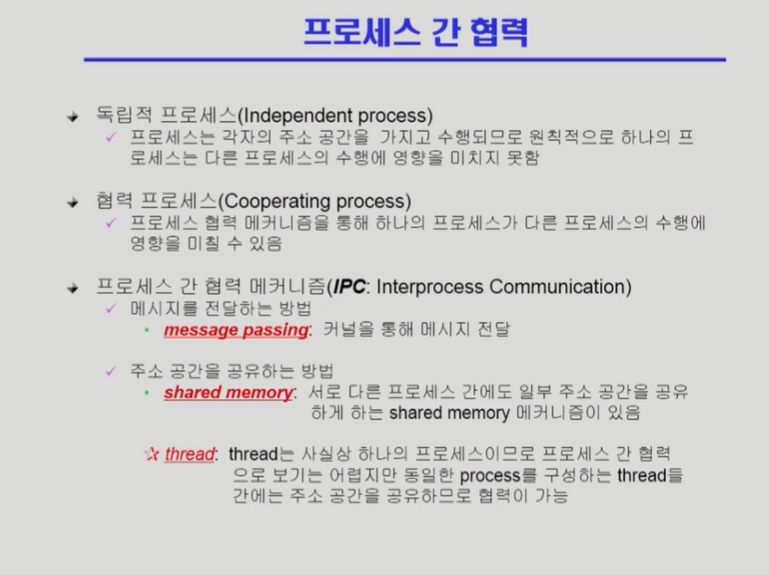 프로세스 간 협력

독립적 프로세스(Independent process)
프로세스는 각자의 주소 공간을 가지고 수행되므로 원칙적으로 하나의 프로세스는 다른 프로세스의 수행에 영향을 미치지 못함

협력 프로세스(Cooperating process)
프로세스 협력 메커니즘을 통해 하나의 프로세스가 다른 프로세스의 수행에 영향을 미칠 수 있음

프로세스 간 협력 메커니즘(IPC: Interprocess Communication)
메시지를 전달하는 방법
message passing: 커널을 통해 메시지 전달

주소 공간을 공유하는 방법
shared memory: 서로 다른 프로세스 간에도 일부 주소 공간을 공유하게 하는 shared memory 메커니즘이 있음

thread: thread는 사실상 하나의 프로세스이므로 프로세스 간 협력으로 보기는 어렵지만 동일한 process를 구성하는 thread들 간에는 주소 공간을 공유하므로 협력이 가능